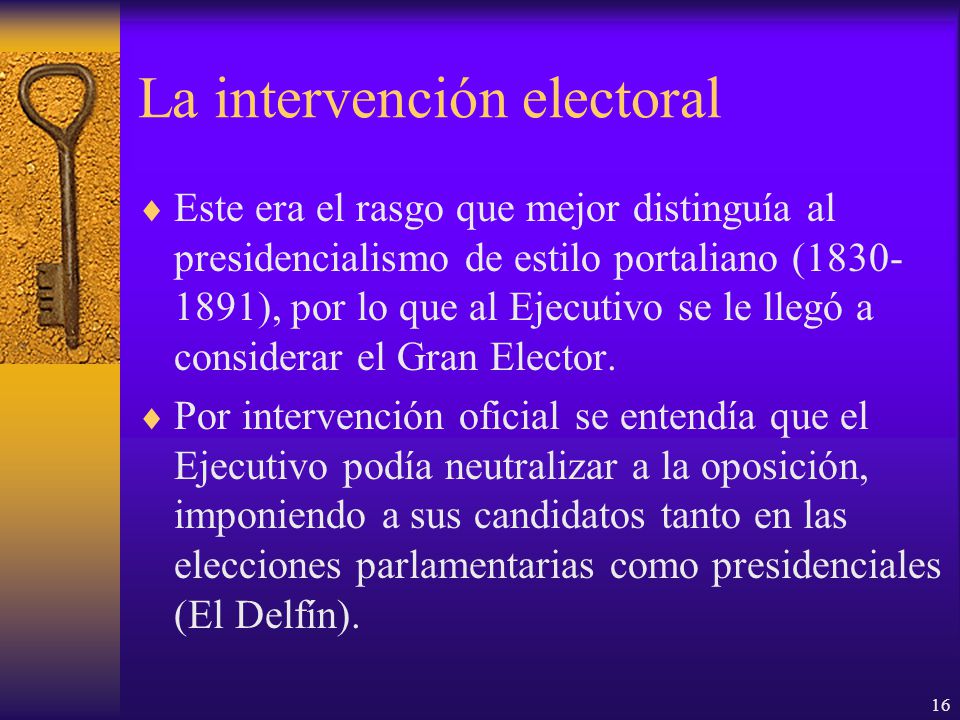 La intervención electoral

♦ Este era el rasgo que mejor distinguía al presidencialismo de estilo portaliano (1830-1891), por lo que al Ejecutivo se le llegó a considerar el Gran Elector.

♦ Por intervención oficial se entendía que el Ejecutivo podía neutralizar a la oposición, imponiendo a sus candidatos tanto en las elecciones parlamentarias como presidenciales (El Delfín).

16